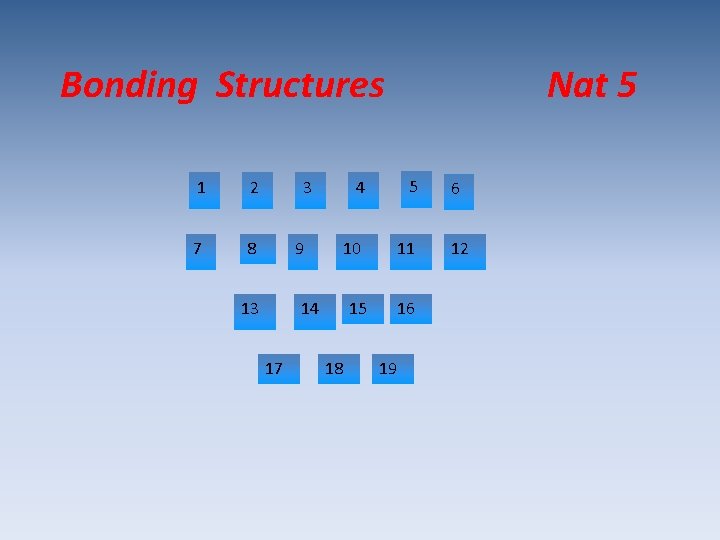 Bonding Structures Nat 5

1 2 3 4 5 6

7 8 9 10 11 12

13 14 15 16

17 18 19